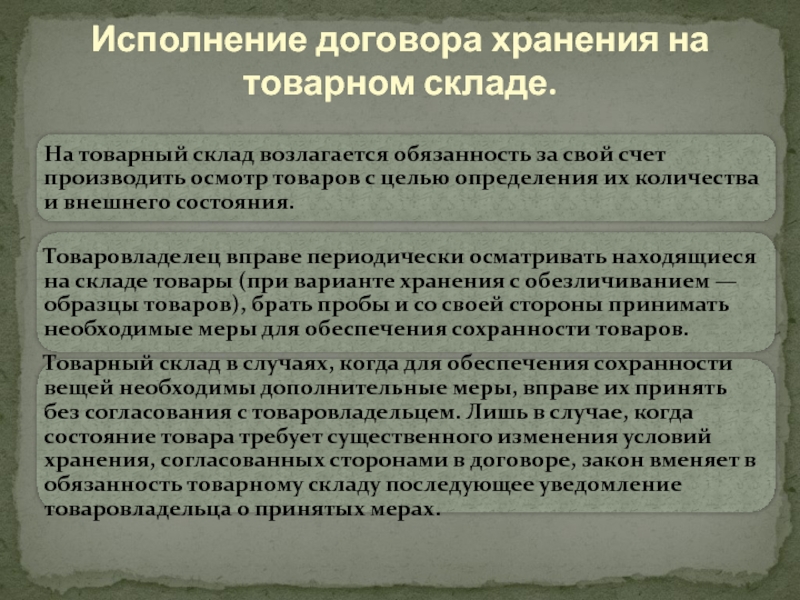 Исполнение договора хранения на товарном складе.

На товарный склад возлагается обязанность за свой счет производить осмотр товаров с целью определения их количества и внешнего состояния.

Товаровладелец вправе периодически осматривать находящиеся на складе товары (при варианте хранения с обезличиванием — образцы товаров), брать пробы и со своей стороны принимать необходимые меры для обеспечения сохранности товаров.

Товарный склад в случаях, когда для обеспечения сохранности вещей необходимы дополнительные меры, вправе их принять без согласования с товаровладельцем. Лишь в случае, когда состояние товара требует существенного изменения условий хранения, согласованных сторонами в договоре, закон вменяет в обязанность товарному складу последующее уведомление товаровладельца о принятых мерах.